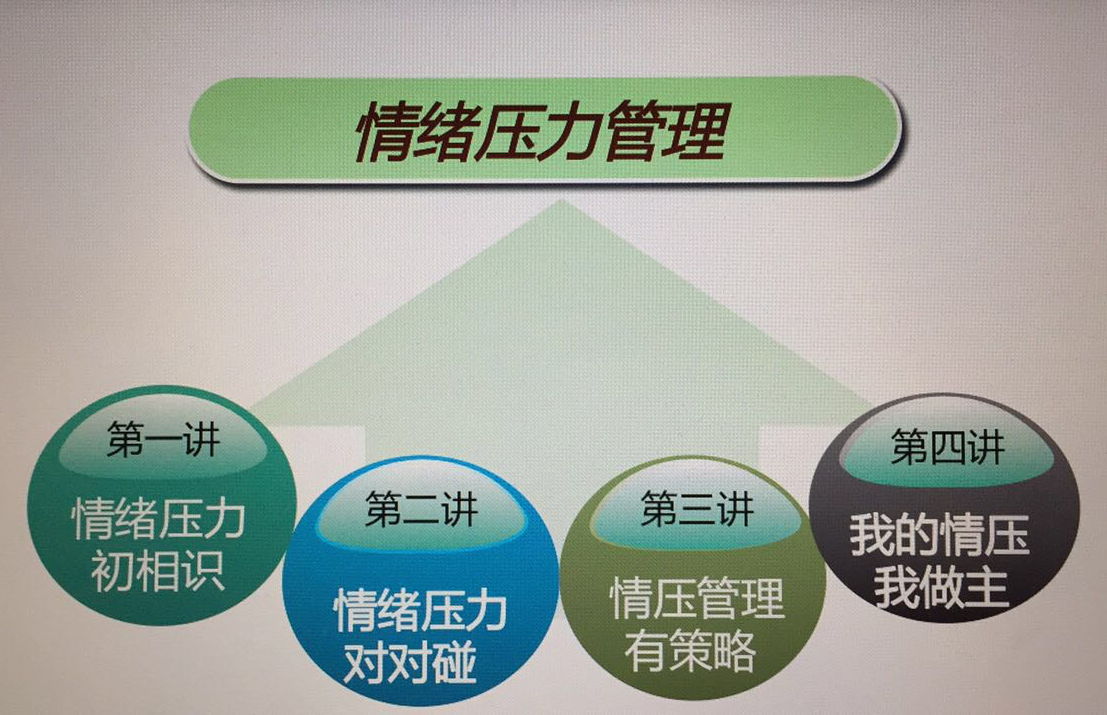 情绪压力管理

第一讲
情绪压力初相识

第二讲
情绪压力对对碰

第三讲
情压管理有策略

第四讲
我的情压我做主